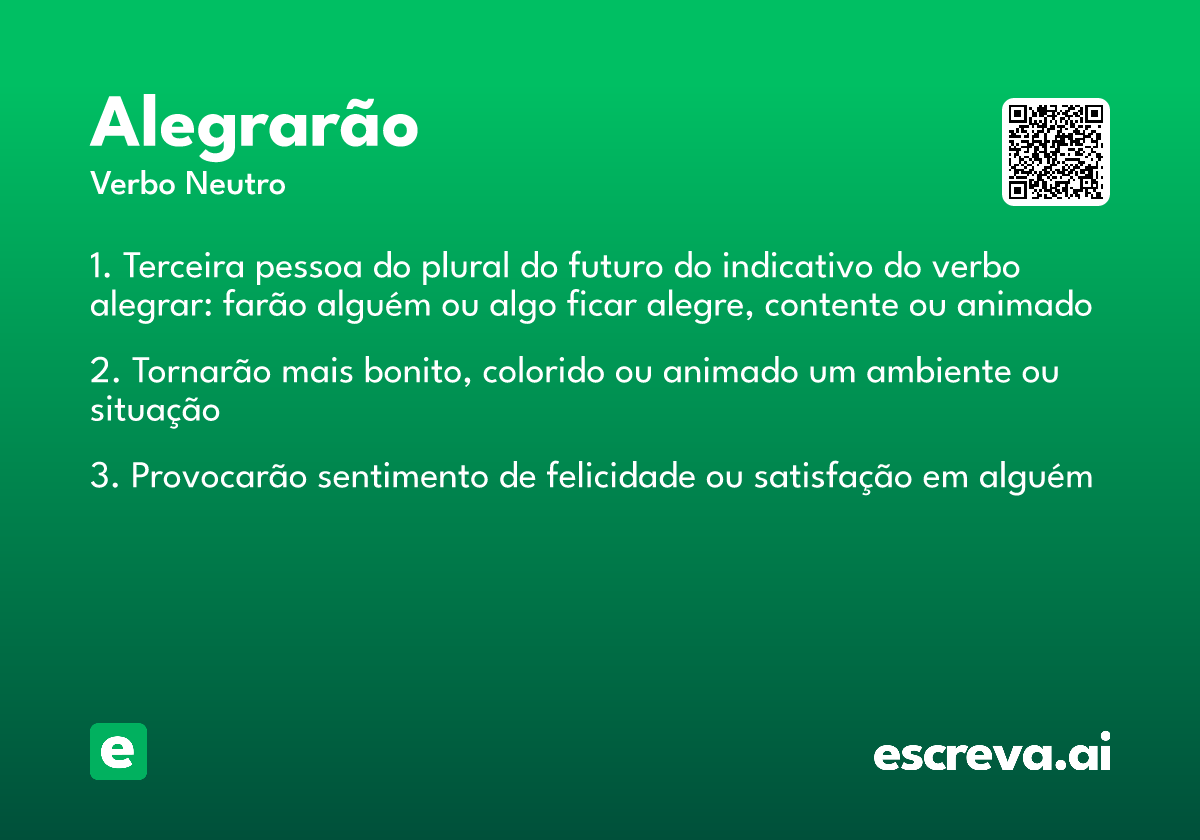 Alegrarão
Verbo Neutro

1. Terceira pessoa do plural do futuro do indicativo do verbo alegrar: farão alguém ou algo ficar alegre, contente ou animado

2. Tornarão mais bonito, colorido ou animado um ambiente ou situação

3. Provocarão sentimento de felicidade ou satisfação em alguém

e

escreva.ai